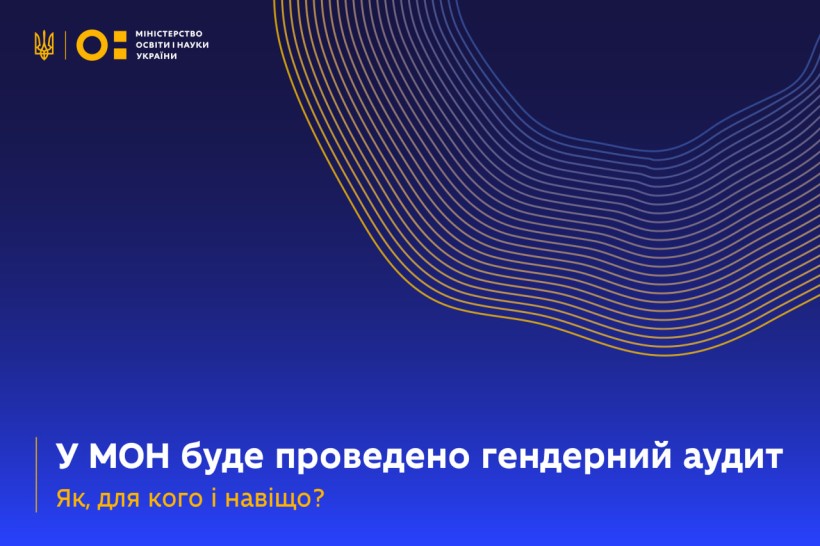 МІНІСТЕРСТВО ОСВІТИ І НАУКИ УКРАЇНИ

У МОН буде проведено гендерний аудит
Як, для кого і навіщо?